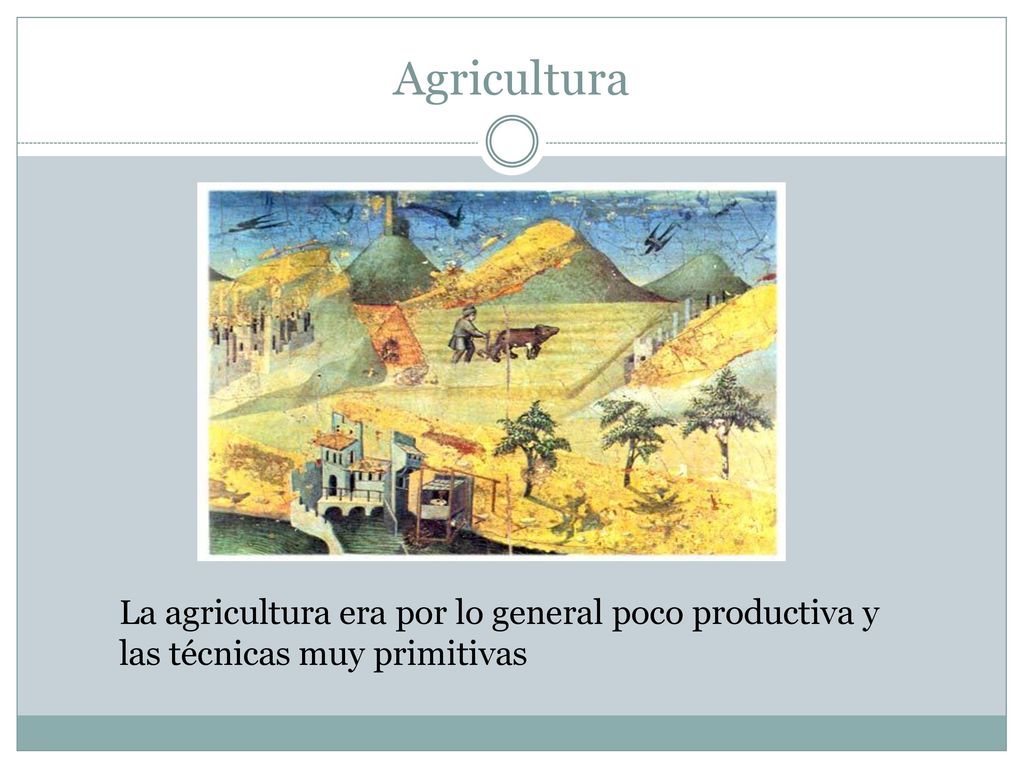 Agricultura

La agricultura era por lo general poco productiva y las técnicas muy primitivas